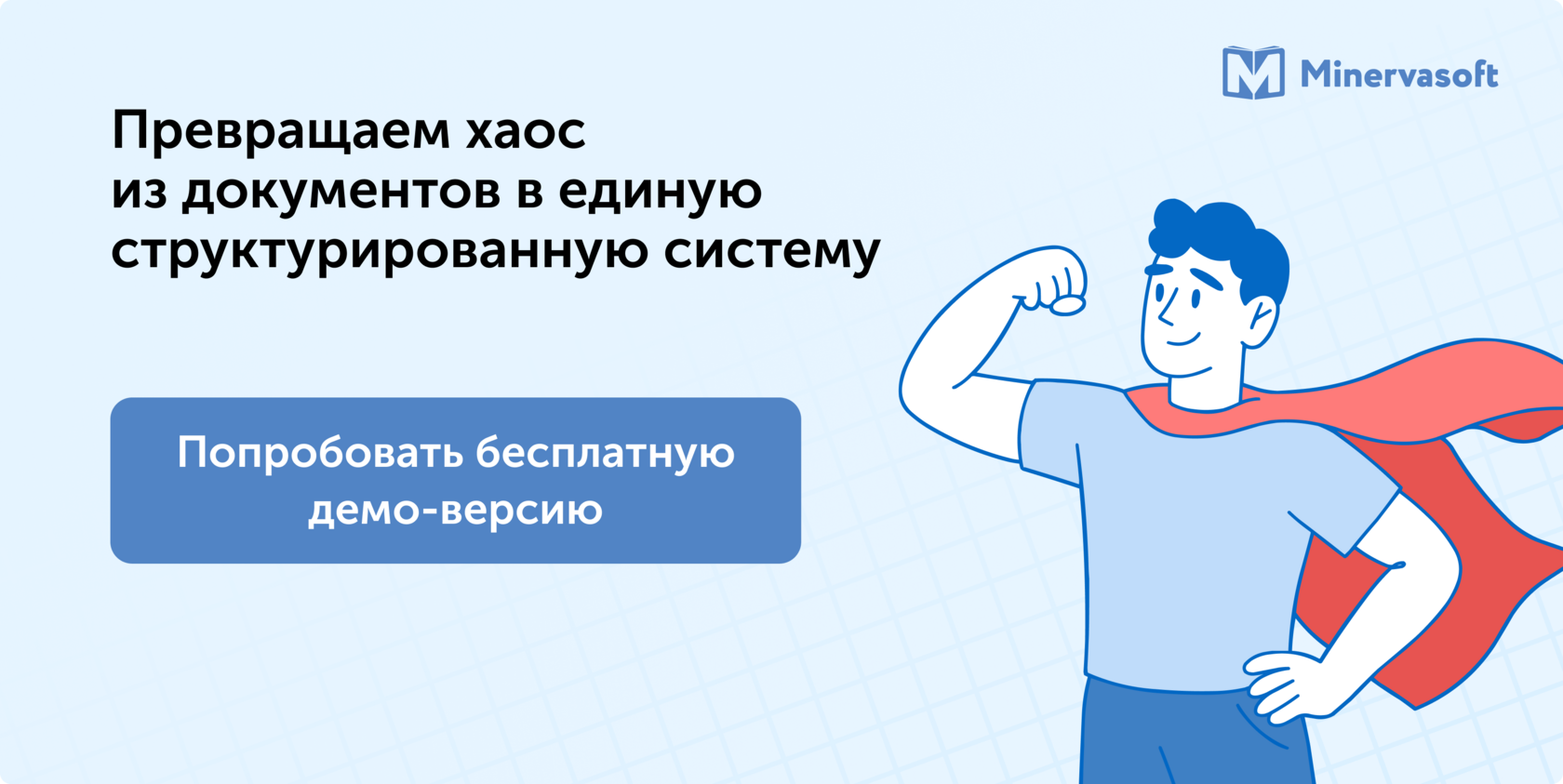 Minervasoft

Превращаем хаос из документов в единую структурированную систему

Попробовать бесплатную демо-версию